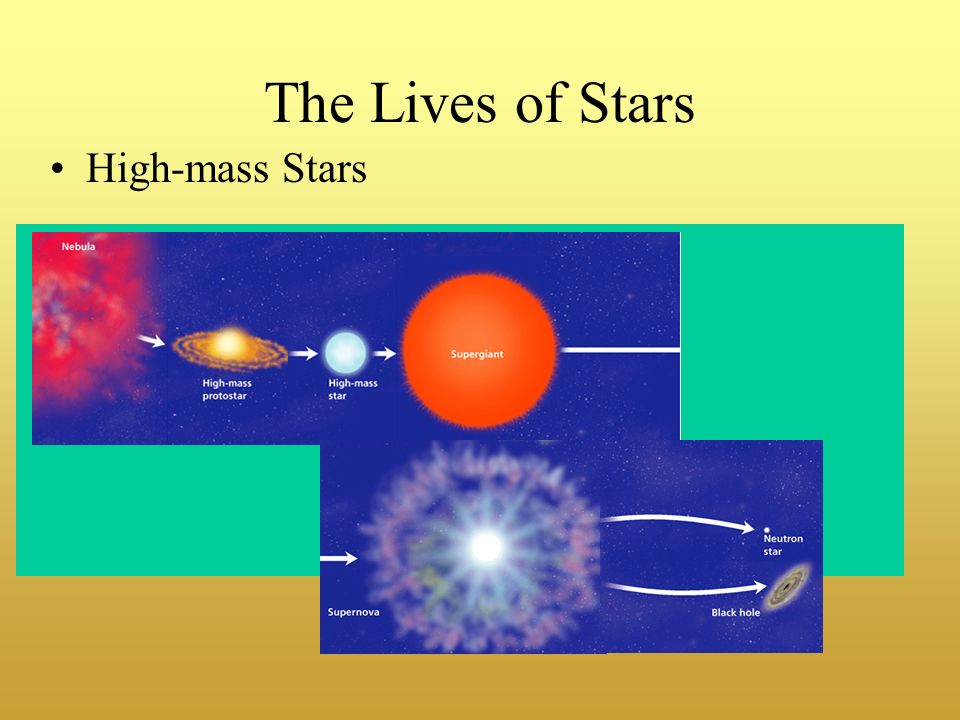 The Lives of Stars

• High-mass Stars

Nebula

High-mass protostar

High-mass star

Supergiant

Supernova

Neutron star

Black hole